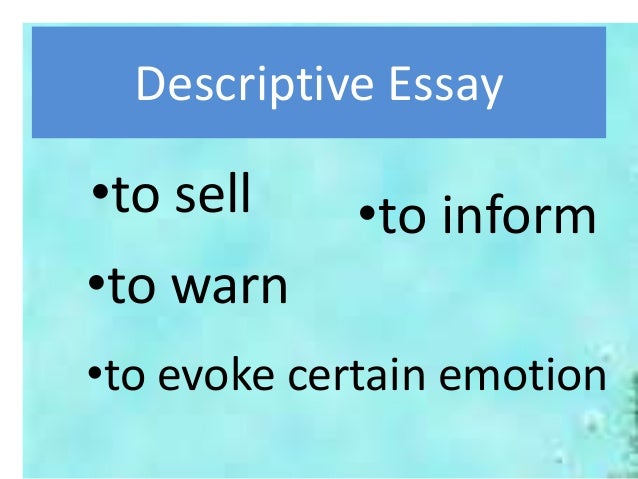 Descriptive Essay

•to sell

•to inform

•to warn

•to evoke certain emotion